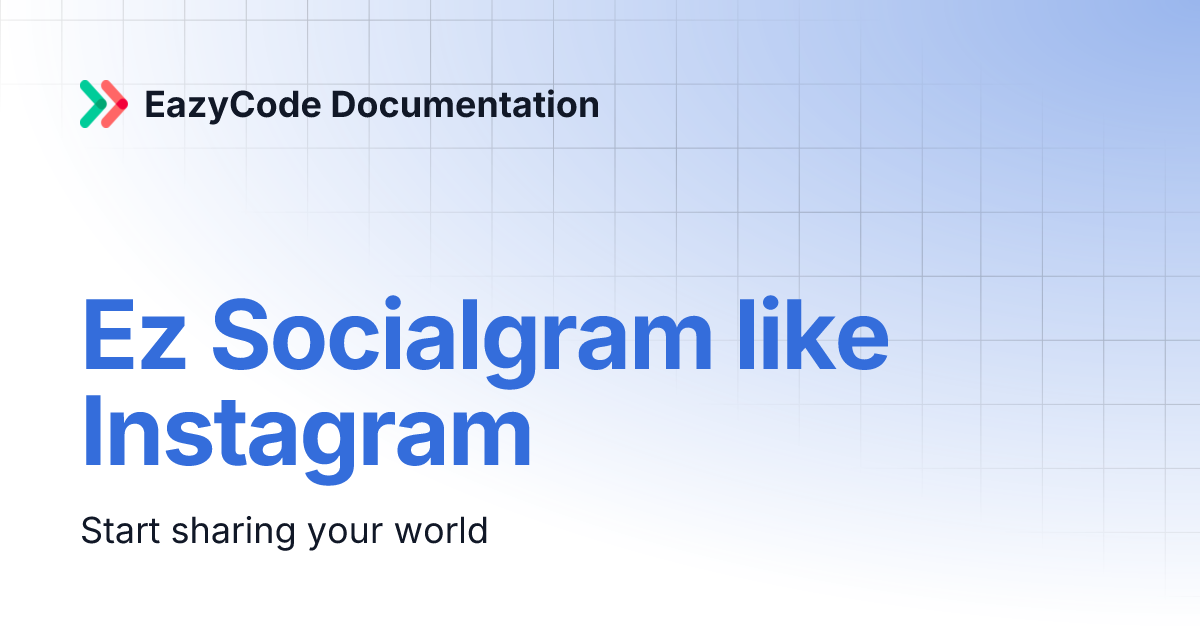 EazyCode Documentation

Ez Socialgram like Instagram

Start sharing your world